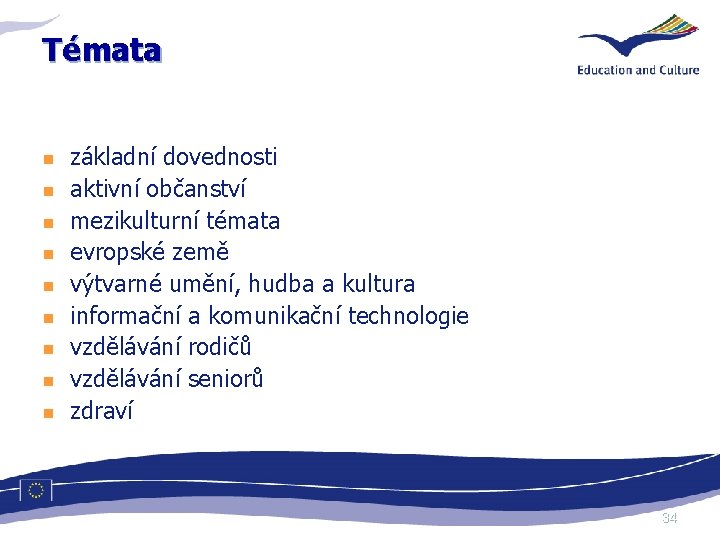 Témata

Education and Culture

- základní dovednosti
- aktivní občanství
- mezikulturní témata
- evropské země
- výtvarné umění, hudba a kultura
- informační a komunikační technologie
- vzdělávání rodičů
- vzdělávání seniorů
- zdraví

34